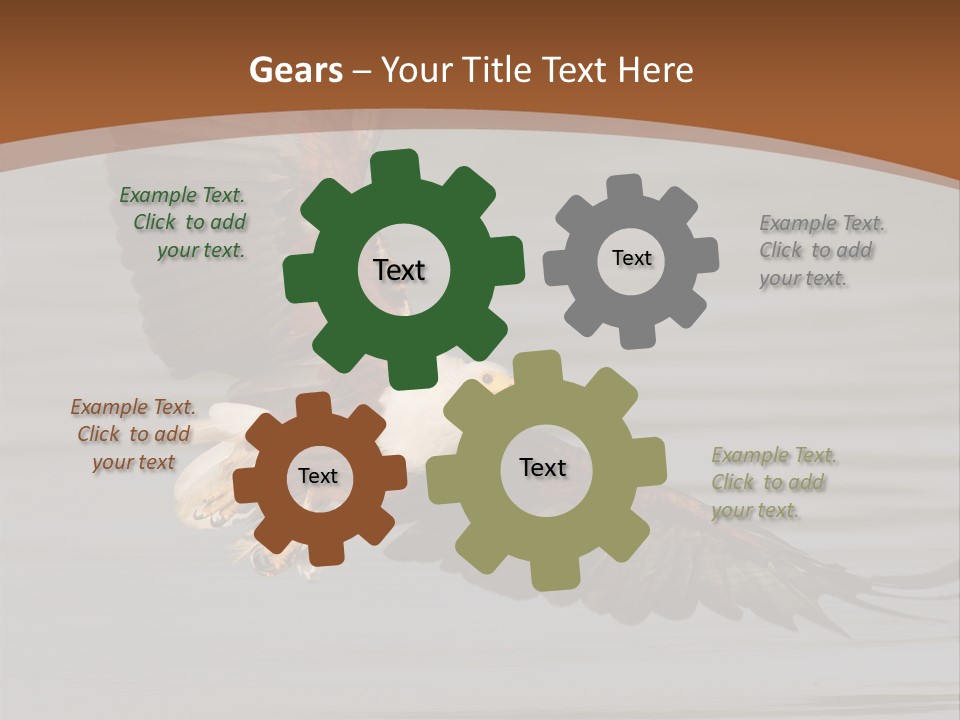 Gears – Your Title Text Here

Example Text. Click to add your text.

Text

Text

Example Text. Click to add your text.

Example Text. Click to add your text

Text

Text

Example Text. Click to add your text.